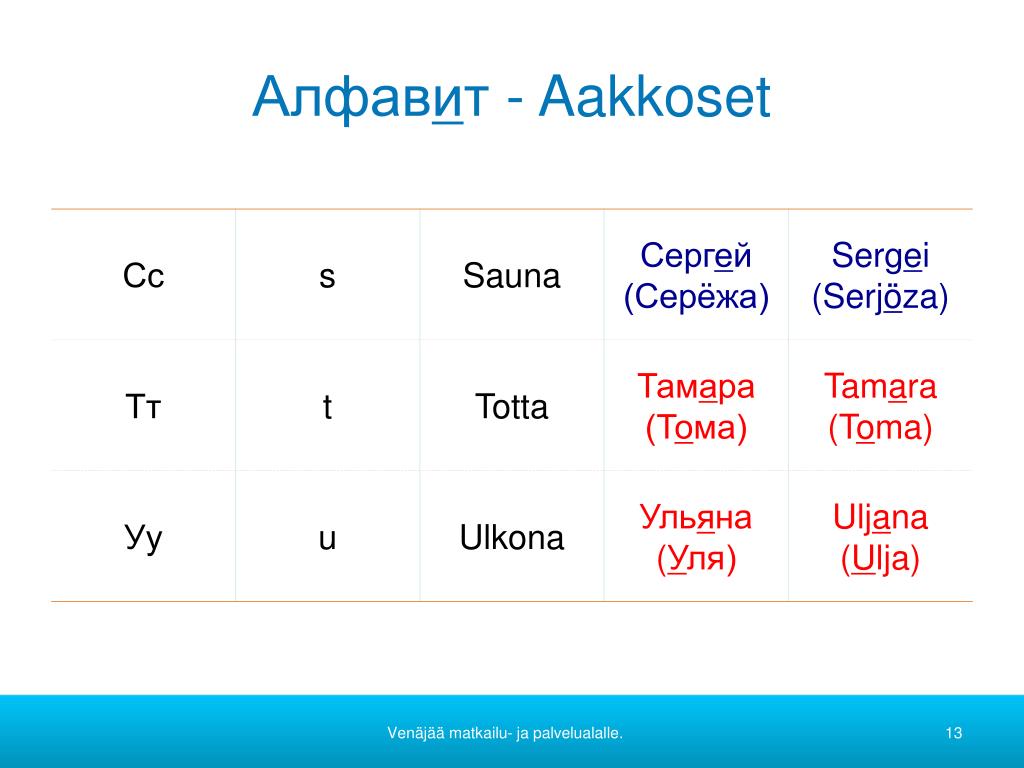 Алфавит - Aakkoset

| Сс | s | Sauna | Сергей (Серёжа) | Sergei (Serjöza) |
|---|---|---|---|---|
| Тт | t | Totta | Тамара (Тома) | Tamara (Toma) |
| Уу | u | Ulkona | Ульяна (Уля) | Uljana (Ulja) |

Venäjää matkailu- ja palvelualalle.

13